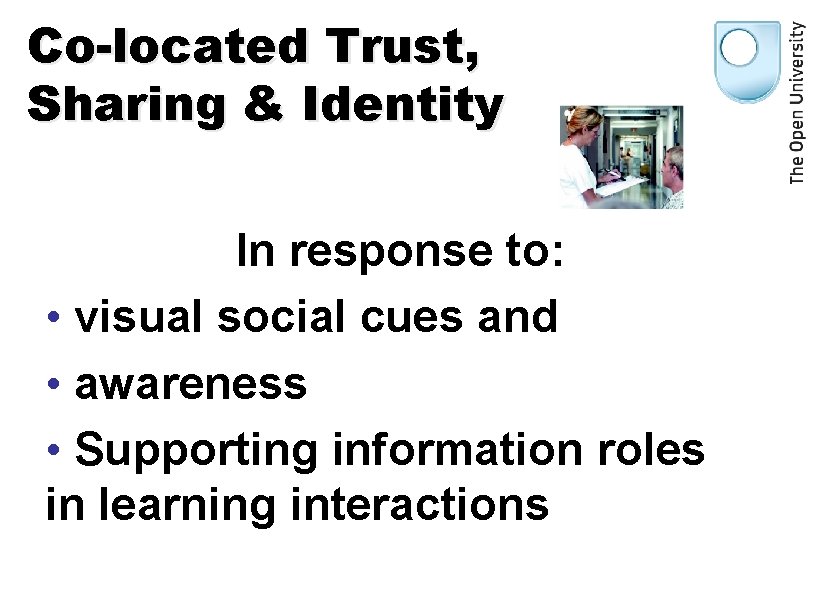 Co-located Trust, Sharing & Identity

The Open University

In response to:

• visual social cues and

• awareness

• Supporting information roles in learning interactions